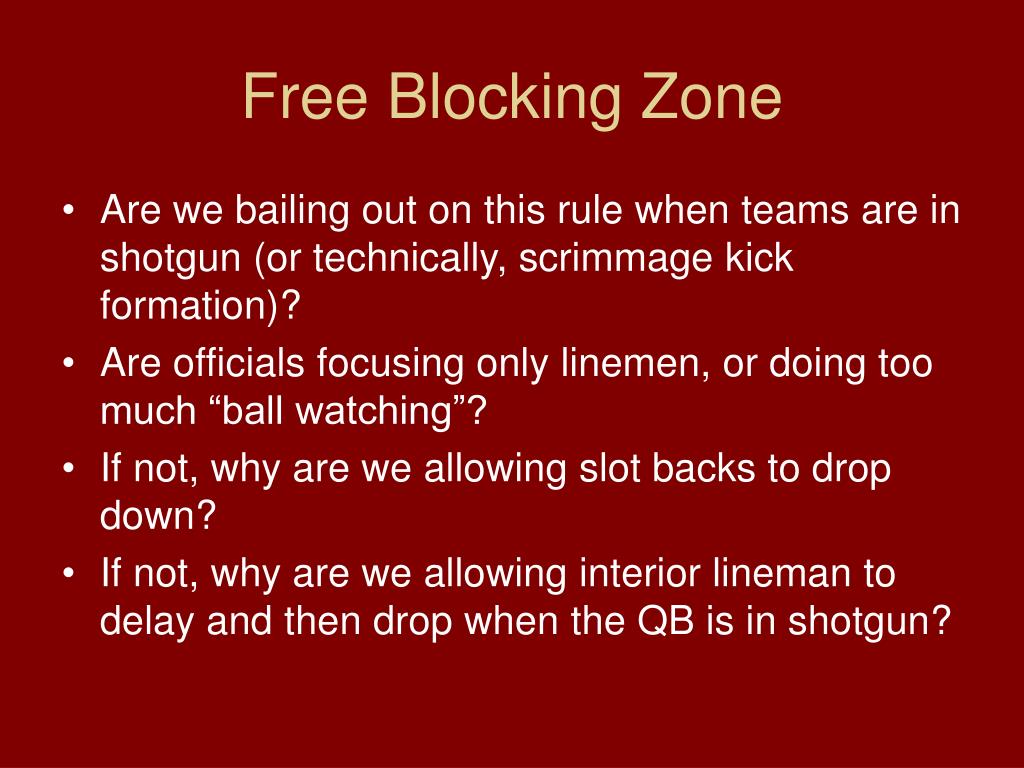 Free Blocking Zone

• Are we bailing out on this rule when teams are in shotgun (or technically, scrimmage kick formation)?
• Are officials focusing only linemen, or doing too much “ball watching”?
• If not, why are we allowing slot backs to drop down?
• If not, why are we allowing interior lineman to delay and then drop when the QB is in shotgun?